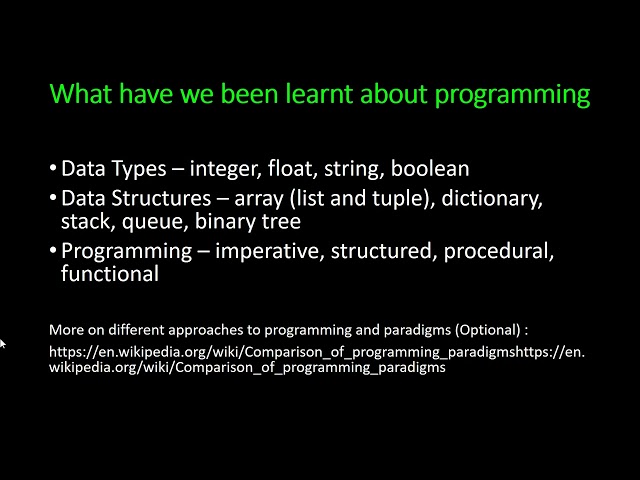 What have we been learnt about programming

• Data Types – integer, float, string, boolean
• Data Structures – array (list and tuple), dictionary, stack, queue, binary tree
• Programming – imperative, structured, procedural, functional

More on different approaches to programming and paradigms (Optional) :

https://en.wikipedia.org/wiki/Comparison_of_programming_paradigmshttps://en.wikipedia.org/wiki/Comparison_of_programming_paradigms